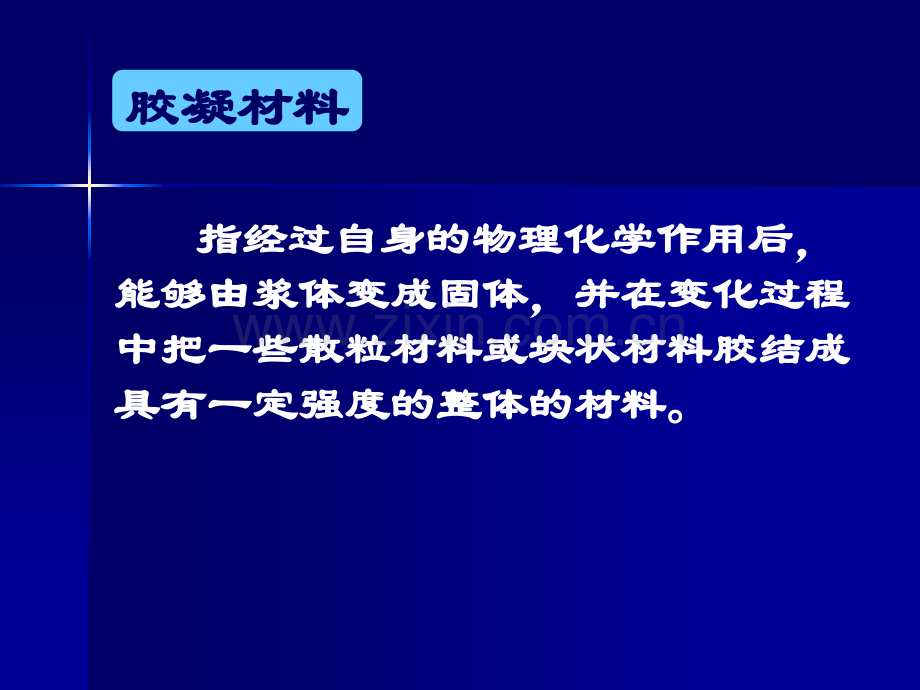 胶凝材料

指经过自身的物理化学作用后，能够由浆体变成固体，并在变化过程中把一些散粒材料或块状材料胶结成具有一定强度的整体的材料。

www.zixin.com.cn